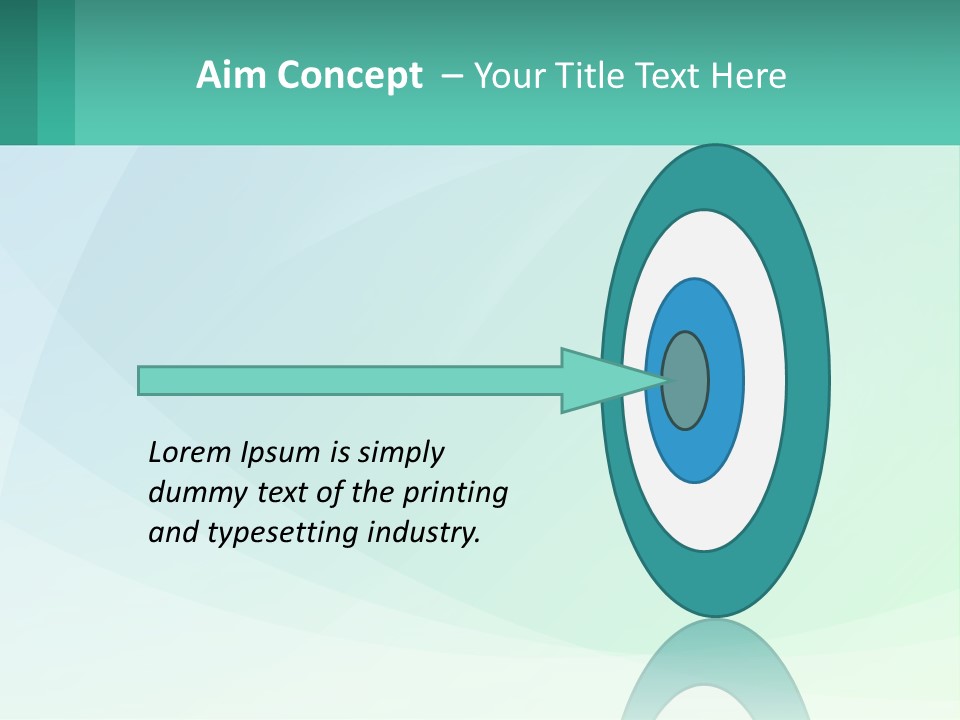 Aim Concept – Your Title Text Here

Lorem Ipsum is simply dummy text of the printing and typesetting industry.